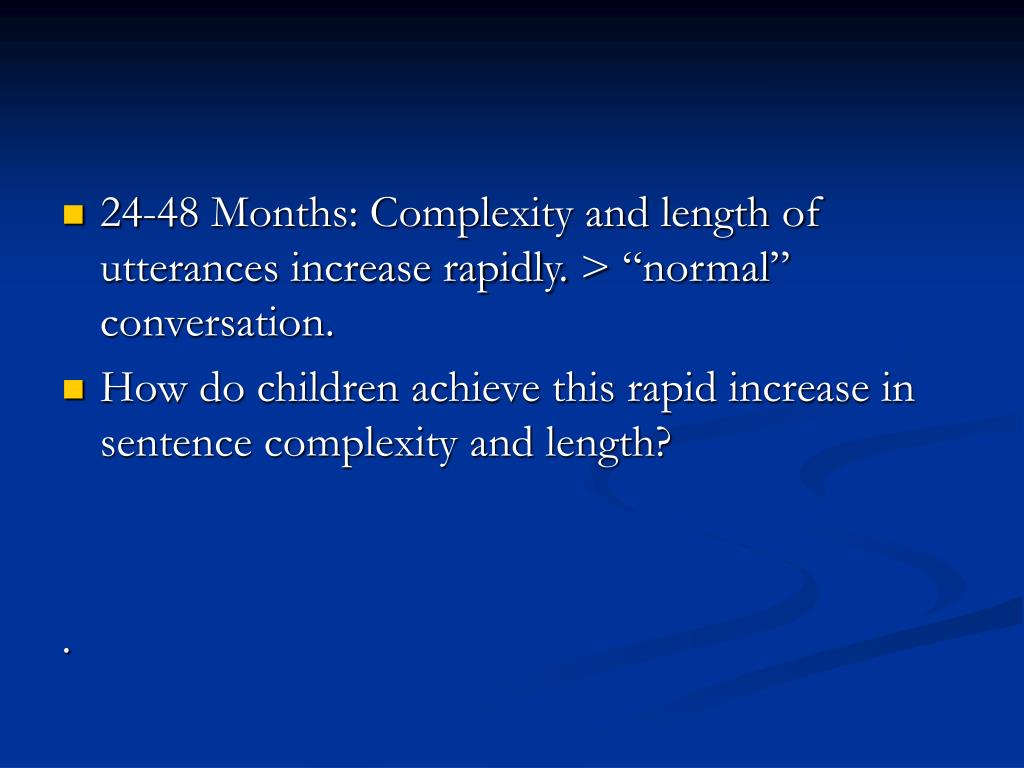 - 24-48 Months: Complexity and length of utterances increase rapidly. > “normal” conversation.
- How do children achieve this rapid increase in sentence complexity and length?

.